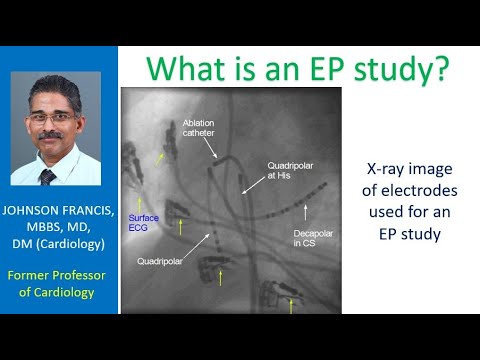 JOHNSON FRANCIS, MBBS, MD, DM (Cardiology)

Former Professor of Cardiology

What is an EP study?

Ablation catheter

Quadripolar at His

Surface ECG

Decapolar in CS

Quadripolar

X-ray image of electrodes used for an EP study